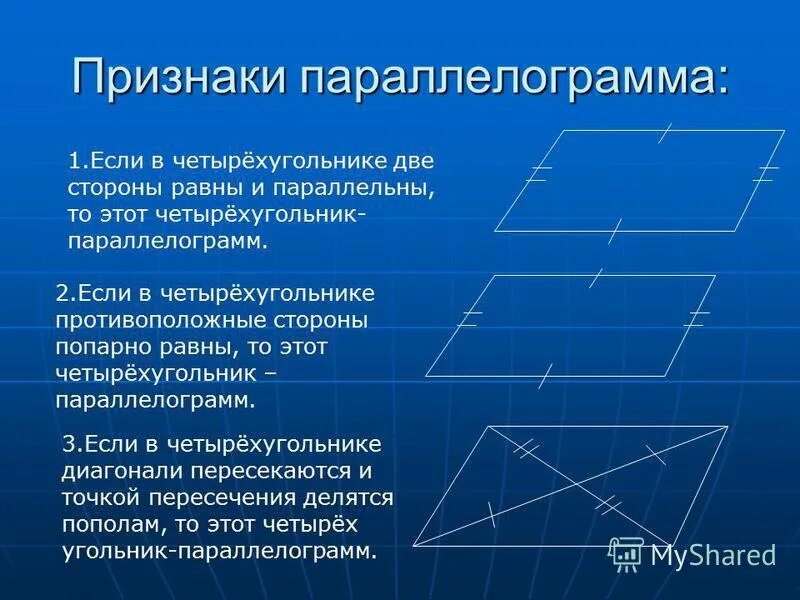 Признаки параллелограмма:

1.Если в четырёхугольнике две стороны равны и параллельны, то этот четырёхугольник-параллелограмм.

2.Если в четырёхугольнике противоположные стороны попарно равны, то этот четырёхугольник – параллелограмм.

3.Если в четырёхугольнике диагонали пересекаются и точкой пересечения делятся пополам, то этот четырёх угольник-параллелограмм.

MyShared